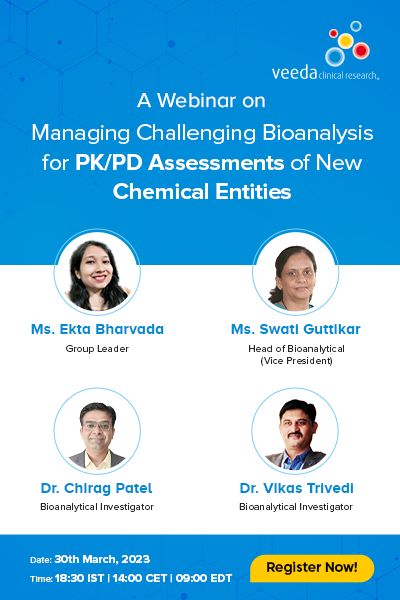 veeda clinical research

A Webinar on
Managing Challenging Bioanalysis for PK/PD Assessments of New Chemical Entities

Ms. Ekta Bharvada
Group Leader

Ms. Swati Guttikar
Head of Bioanalytical (Vice President)

Dr. Chirag Patel
Bioanalytical Investigator

Dr. Vikas Trivedi
Bioanalytical Investigator

Date: 30th March, 2023
Time: 18:30 IST | 14:00 CET | 09:00 EDT

Register Now!